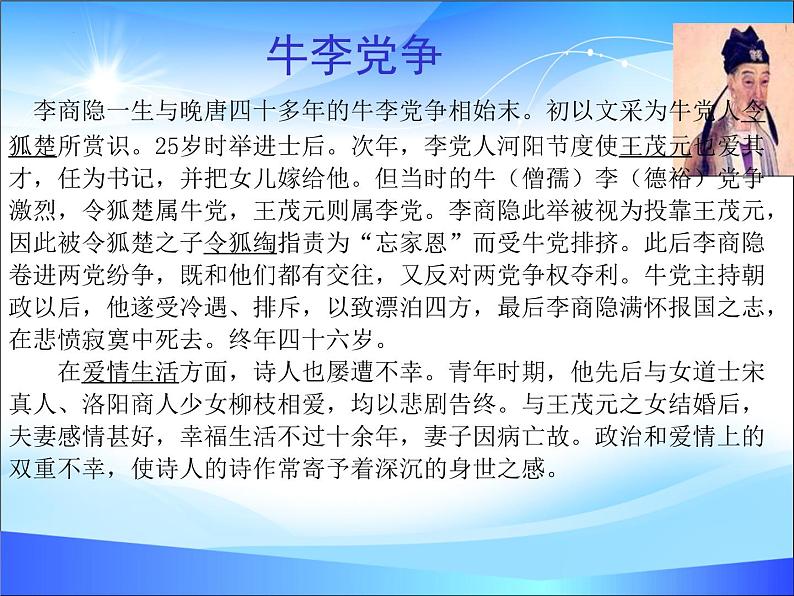 牛李党争

李商隐一生与晚唐四十多年的牛李党争相始末。初以文采为牛党人令狐楚所赏识。25岁时举进士后。次年，李党人河阳节度使王茂元也爱其才，任为书记，并把女儿嫁给他。但当时的牛（僧孺）李（德裕）党争激烈，令狐楚属牛党，王茂元则属李党。李商隐此举被视为投靠王茂元，因此被令狐楚之子令狐绹指责为“忘家恩”而受牛党排挤。此后李商隐卷进两党纷争，既和他们都有交往，又反对两党争权夺利。牛党主持朝政以后，他遂受冷遇、排斥，以致漂泊四方，最后李商隐满怀报国之志，在悲愤寂寞中死去。终年四十六岁。

在爱情生活方面，诗人也屡遭不幸。青年时期，他先后与女道士宋真人、洛阳商人少女柳枝相爱，均以悲剧告终。与王茂元之女结婚后，夫妻感情甚好，幸福生活不过十余年，妻子因病亡故。政治和爱情上的双重不幸，使诗人的诗作常寄予着深沉的身世之感。